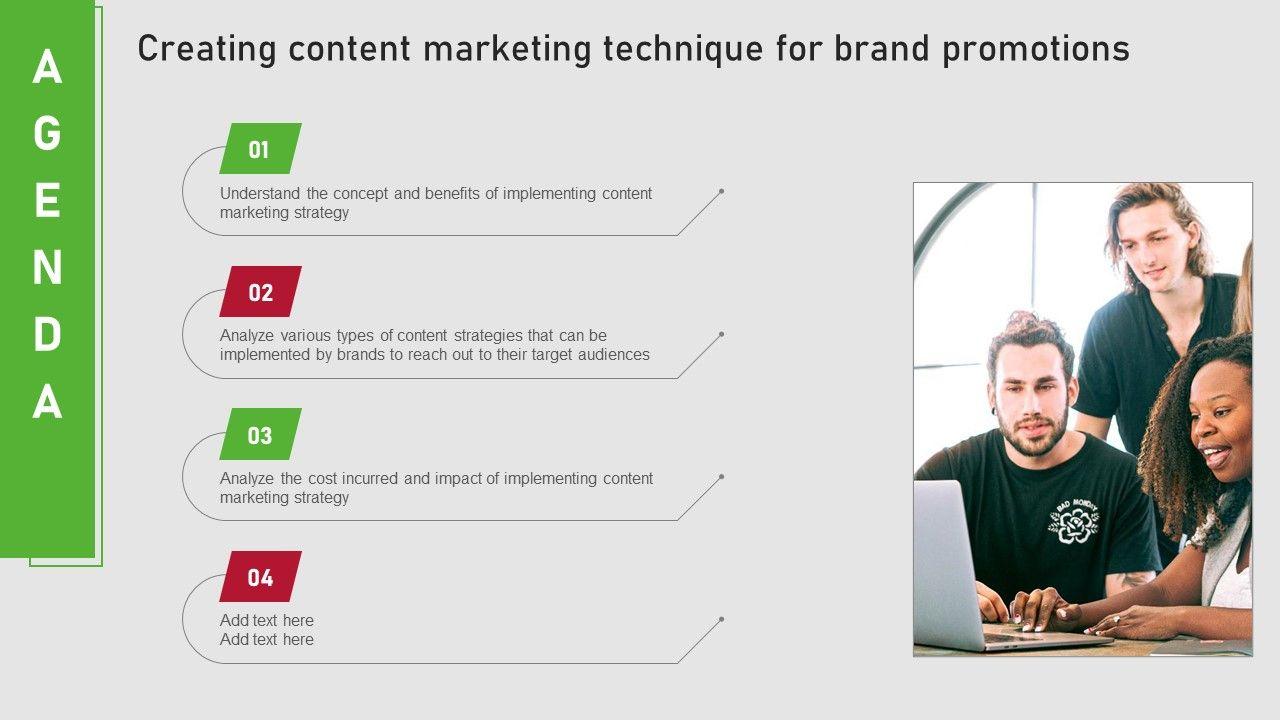 AGENDA

Creating content marketing technique for brand promotions

01
Understand the concept and benefits of implementing content marketing strategy

02
Analyze various types of content strategies that can be implemented by brands to reach out to their target audiences

03
Analyze the cost incurred and impact of implementing content marketing strategy

04
Add text here
Add text here

BAD MONDAY